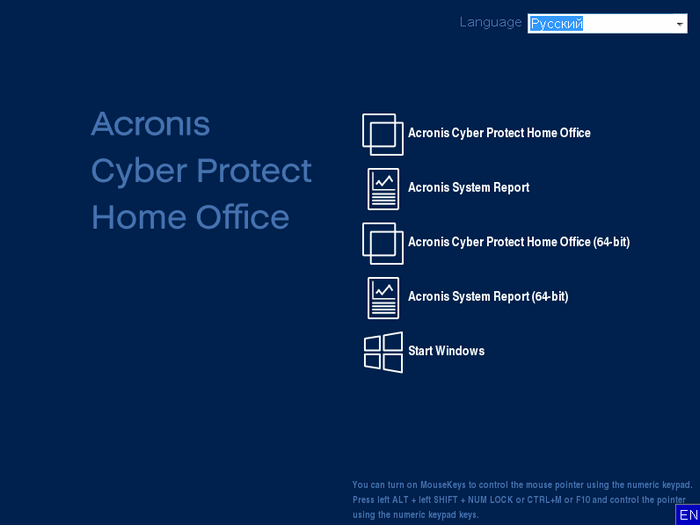 Language Русский

Acronis
Cyber Protect
Home Office

Acronis Cyber Protect Home Office

Acronis System Report

Acronis Cyber Protect Home Office (64-bit)

Acronis System Report (64-bit)

Start Windows

You can turn on MouseKeys to control the mouse pointer using the numeric keypad. Press left ALT + left SHIFT + NUM LOCK or CTRL+M or F10 and control the pointer using the numeric keypad keys.

EN